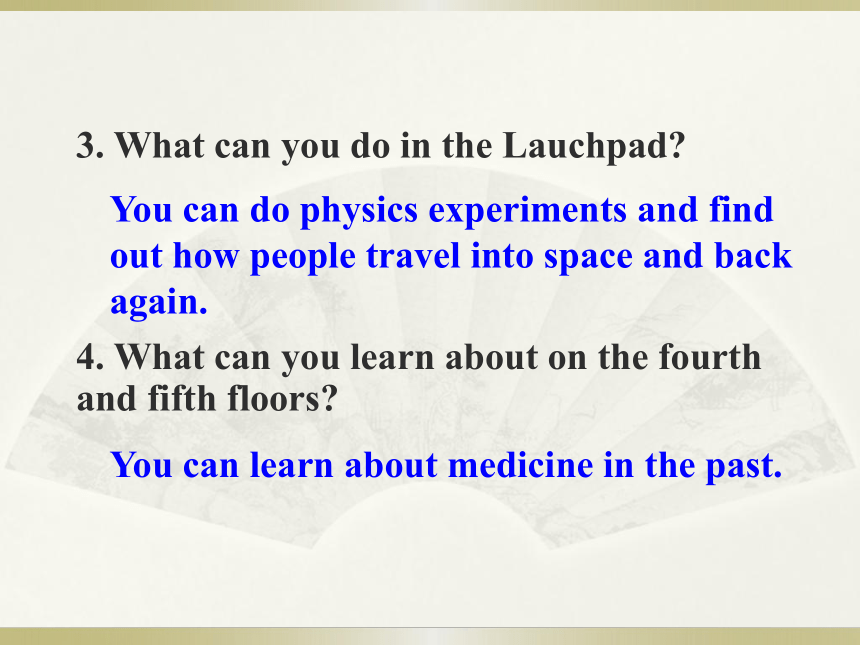 3. What can you do in the Lauchpad?

You can do physics experiments and find out how people travel into space and back again.

4. What can you learn about on the fourth and fifth floors?

You can learn about medicine in the past.